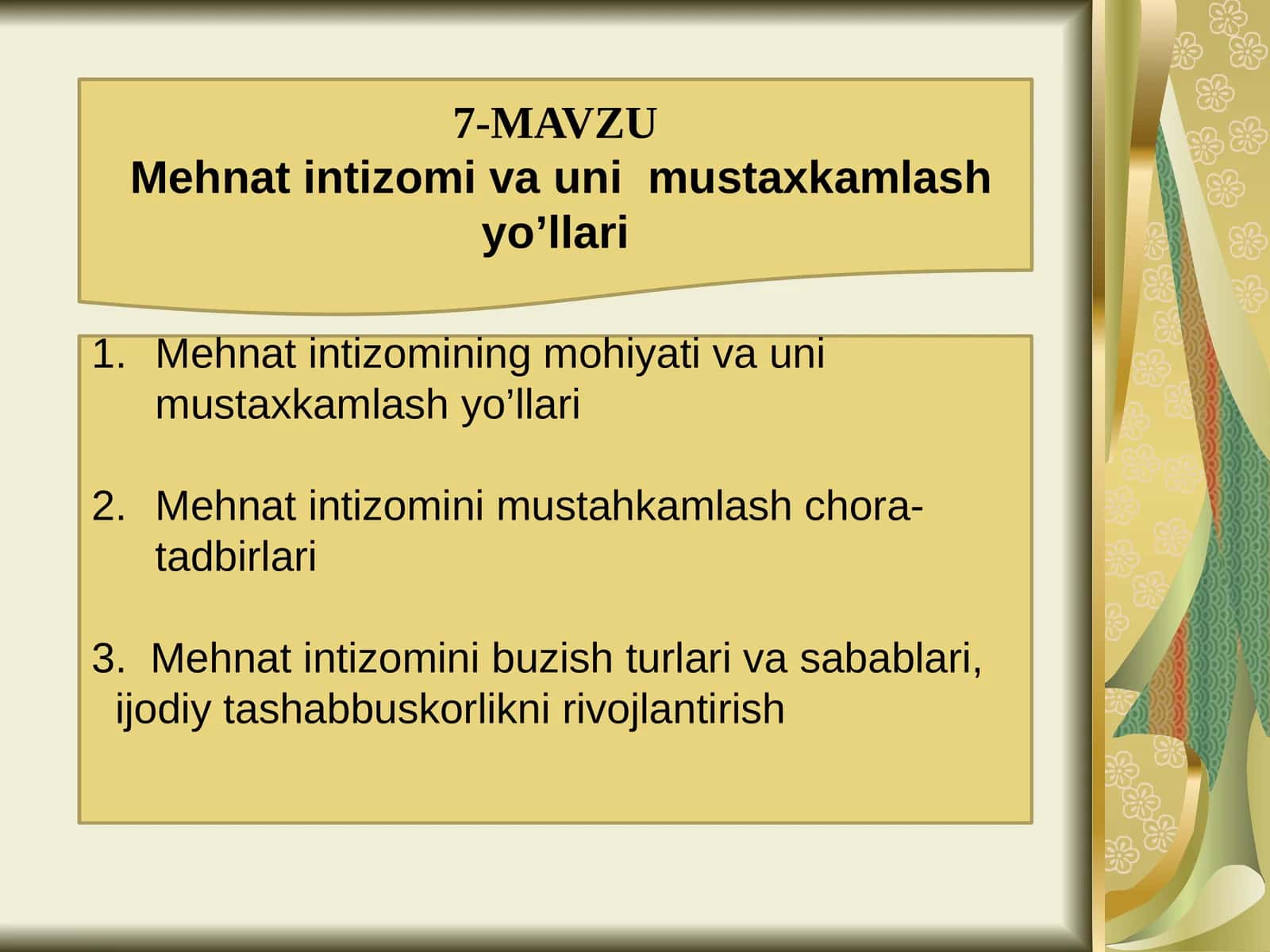 7-MAVZU
Mehnat intizomi va uni mustaxkamlash yo’llari

1. Mehnat intizomining mohiyati va uni mustaxkamlash yo’llari

2. Mehnat intizomini mustahkamlash chora-tadbirlari

3. Mehnat intizomini buzish turlari va sabablari, ijodiy tashabbuskorlikni rivojlantirish